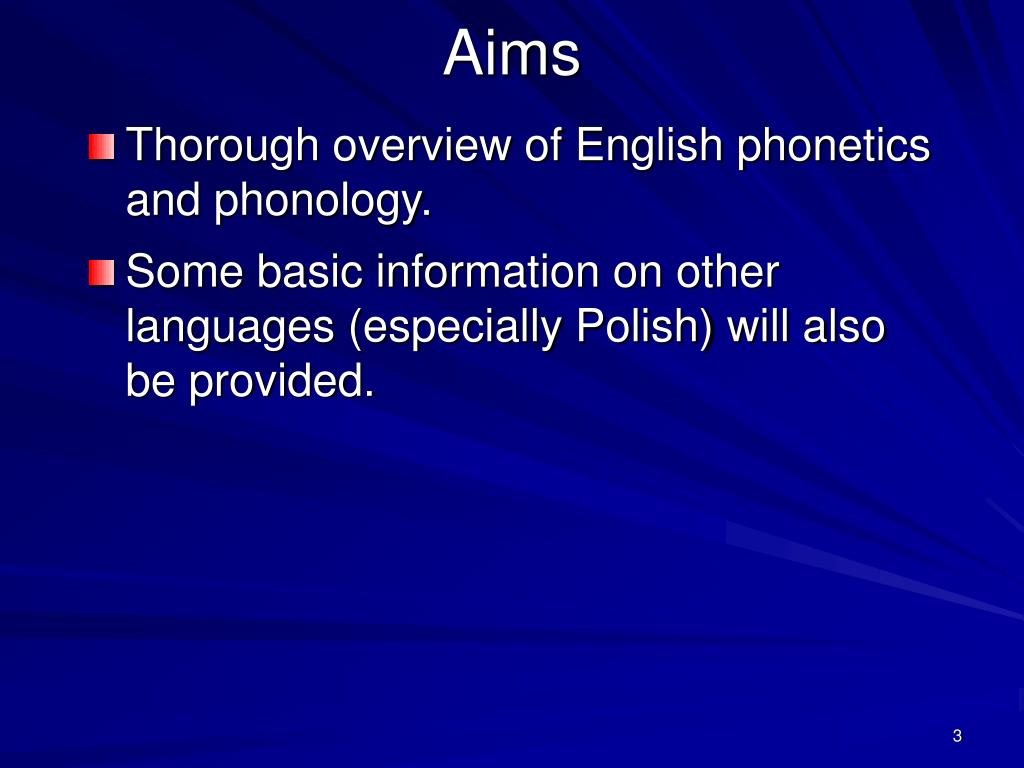 Aims

Thorough overview of English phonetics and phonology.

Some basic information on other languages (especially Polish) will also be provided.

3